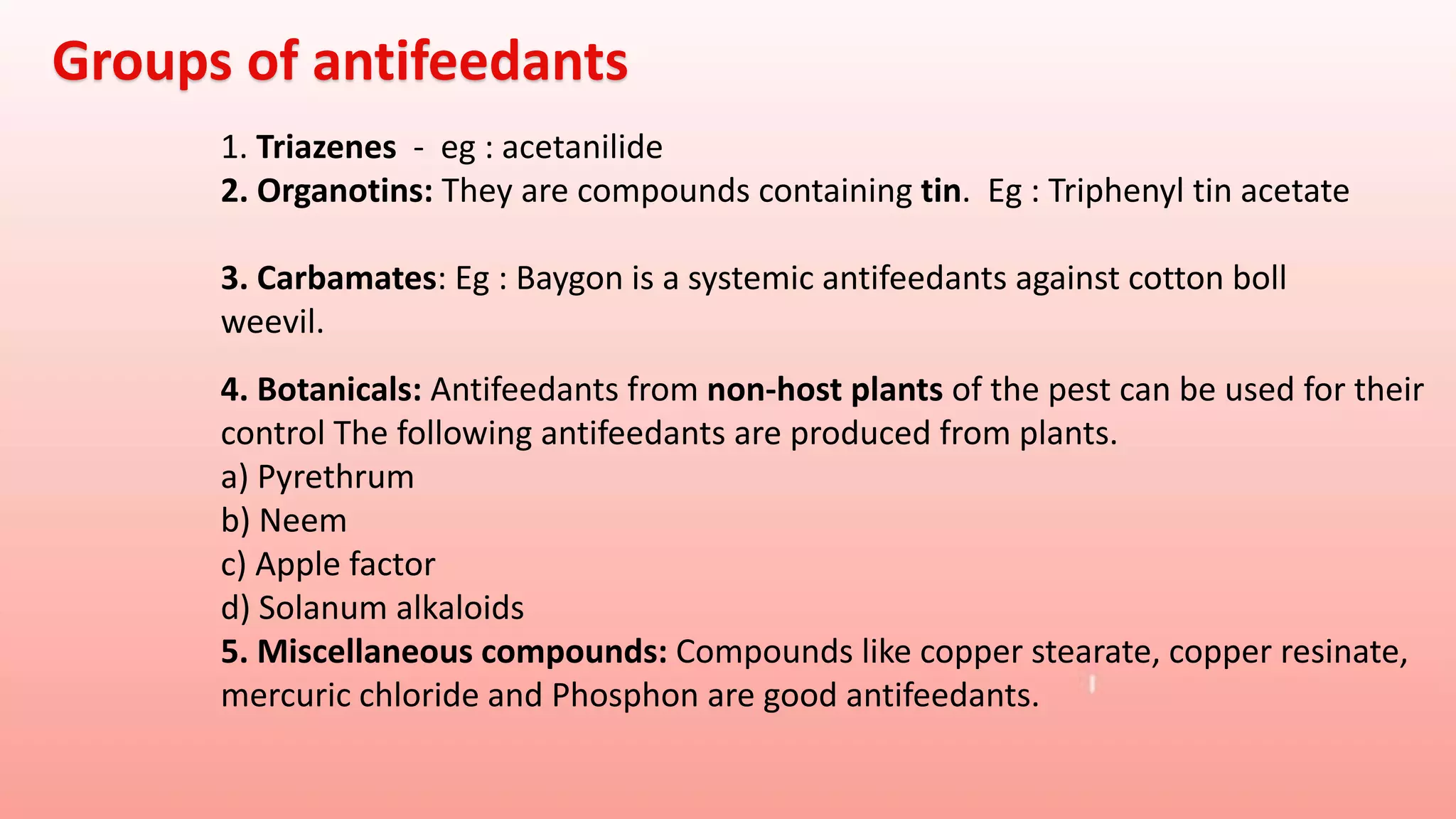 Groups of antifeedants

1. Triazenes - eg : acetanilide
2. Organotins: They are compounds containing tin. Eg : Triphenyl tin acetate

3. Carbamates: Eg : Baygon is a systemic antifeedants against cotton boll weevil.

4. Botanicals: Antifeedants from non-host plants of the pest can be used for their control The following antifeedants are produced from plants.
a) Pyrethrum
b) Neem
c) Apple factor
d) Solanum alkaloids
5. Miscellaneous compounds: Compounds like copper stearate, copper resinate, mercuric chloride and Phosphon are good antifeedants.